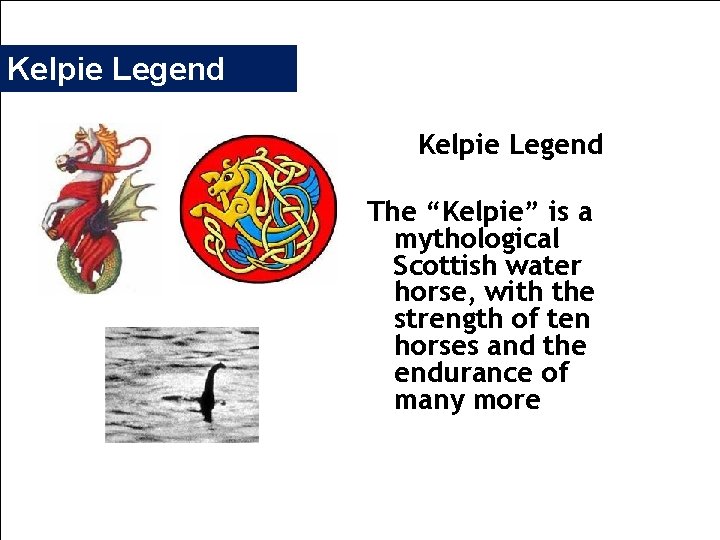 Kelpie Legend

Kelpie Legend

The “Kelpie” is a mythological Scottish water horse, with the strength of ten horses and the endurance of many more